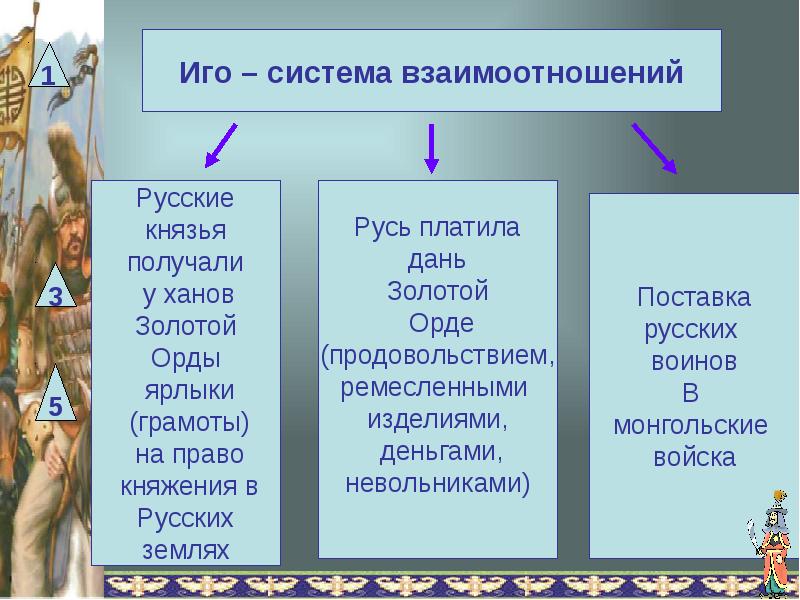 1

3

5

Иго – система взаимоотношений

Русские князья получали у ханов Золотой Орды ярлыки (грамоты) на право княжения в Русских землях

Русь платила дань Золотой Орде (продовольствием, ремесленными изделиями, деньгами, невольниками)

Поставка русских воинов В монгольские войска